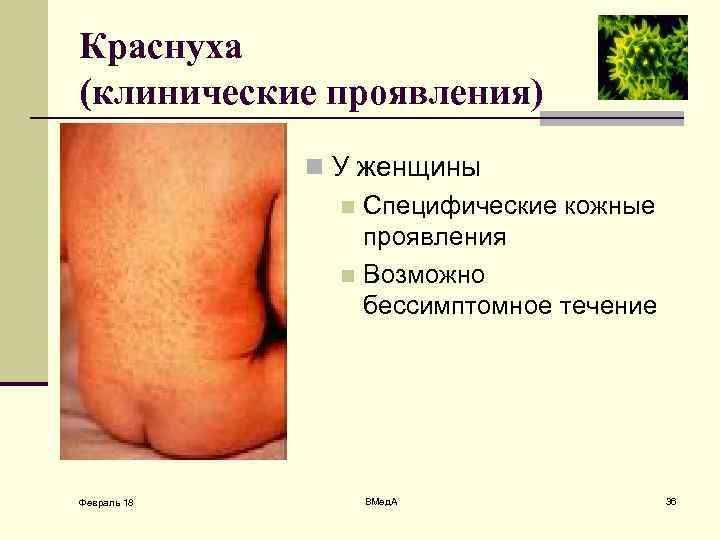 Краснуха
(клинические проявления)

У женщины

Специфические кожные проявления

Возможно бессимптомное течение

Февраль 18

ВМедА

36